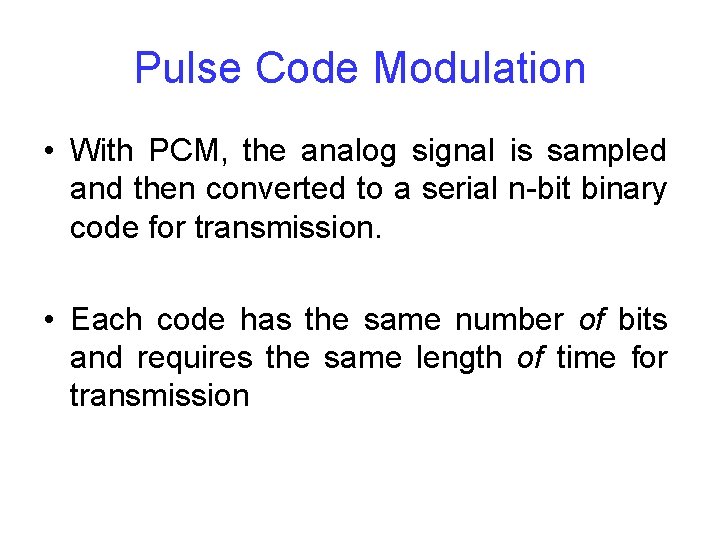 Pulse Code Modulation

• With PCM, the analog signal is sampled and then converted to a serial n-bit binary code for transmission.

• Each code has the same number of bits and requires the same length of time for transmission